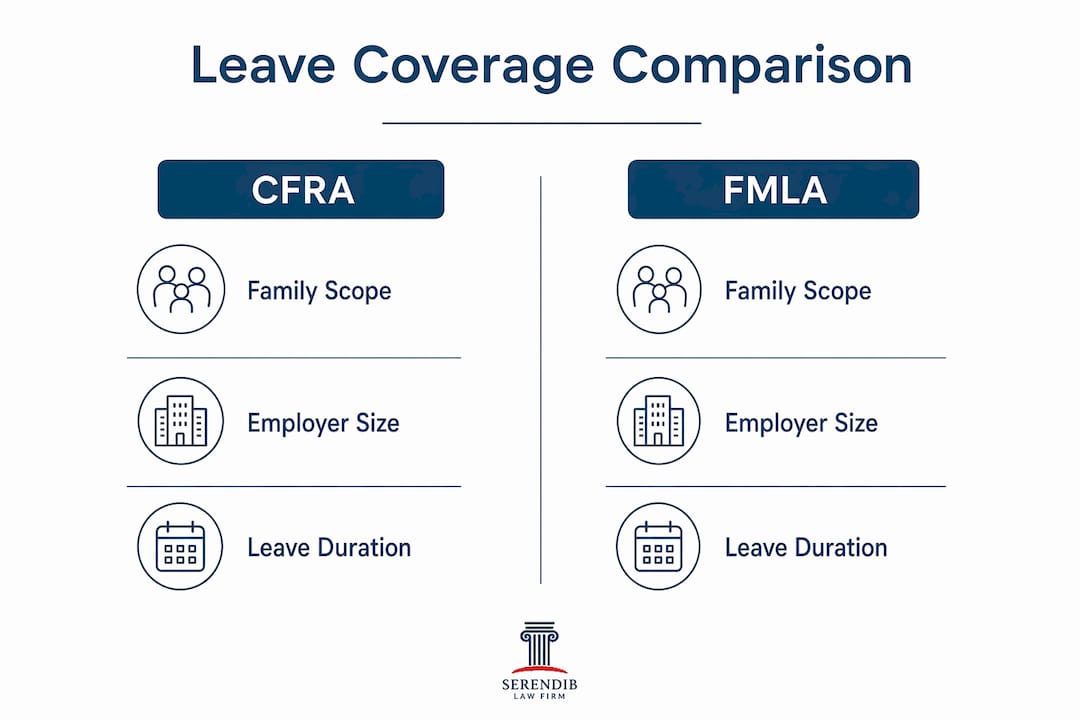 Leave Coverage Comparison

CFRA

Family Scope

Employer Size

Leave Duration

FMLA

Family Scope

Employer Size

Leave Duration

SERENDIB
LAW FIRM